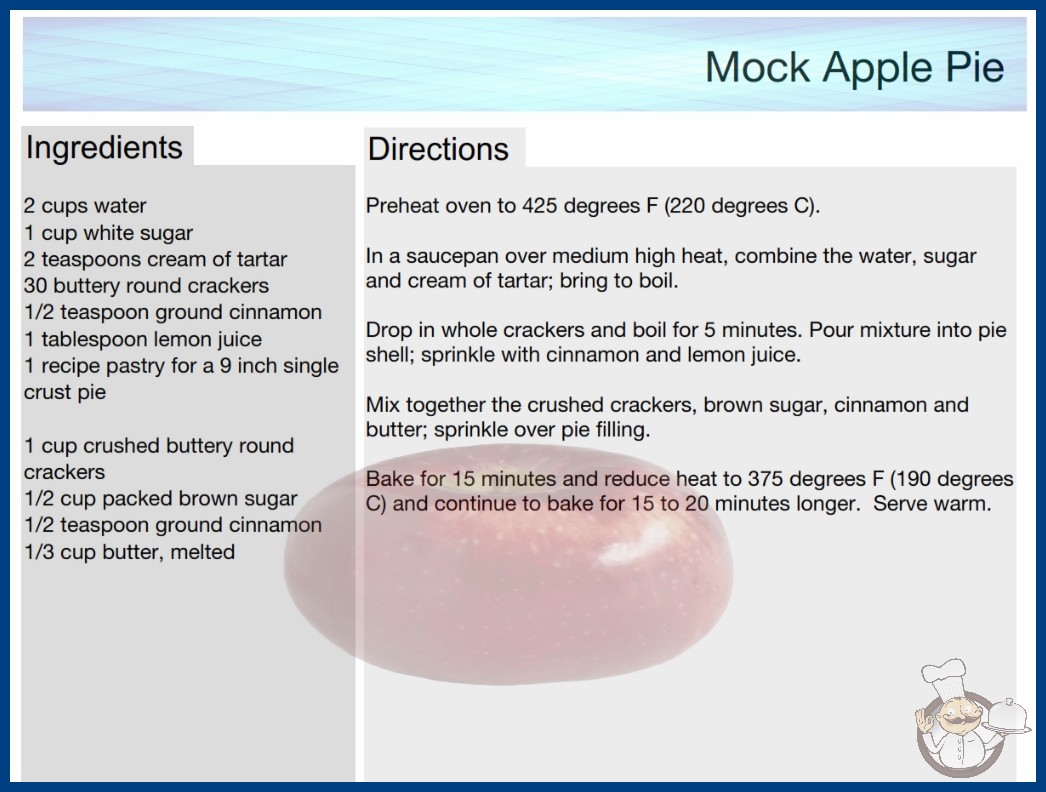 Mock Apple Pie

Ingredients

2 cups water
1 cup white sugar
2 teaspoons cream of tartar
30 buttery round crackers
1/2 teaspoon ground cinnamon
1 tablespoon lemon juice
1 recipe pastry for a 9 inch single crust pie

1 cup crushed buttery round crackers
1/2 cup packed brown sugar
1/2 teaspoon ground cinnamon
1/3 cup butter, melted

Directions

Preheat oven to 425 degrees F (220 degrees C).

In a saucepan over medium high heat, combine the water, sugar and cream of tartar; bring to boil.

Drop in whole crackers and boil for 5 minutes. Pour mixture into pie shell; sprinkle with cinnamon and lemon juice.

Mix together the crushed crackers, brown sugar, cinnamon and butter; sprinkle over pie filling.

Bake for 15 minutes and reduce heat to 375 degrees F (190 degrees C) and continue to bake for 15 to 20 minutes longer. Serve warm.